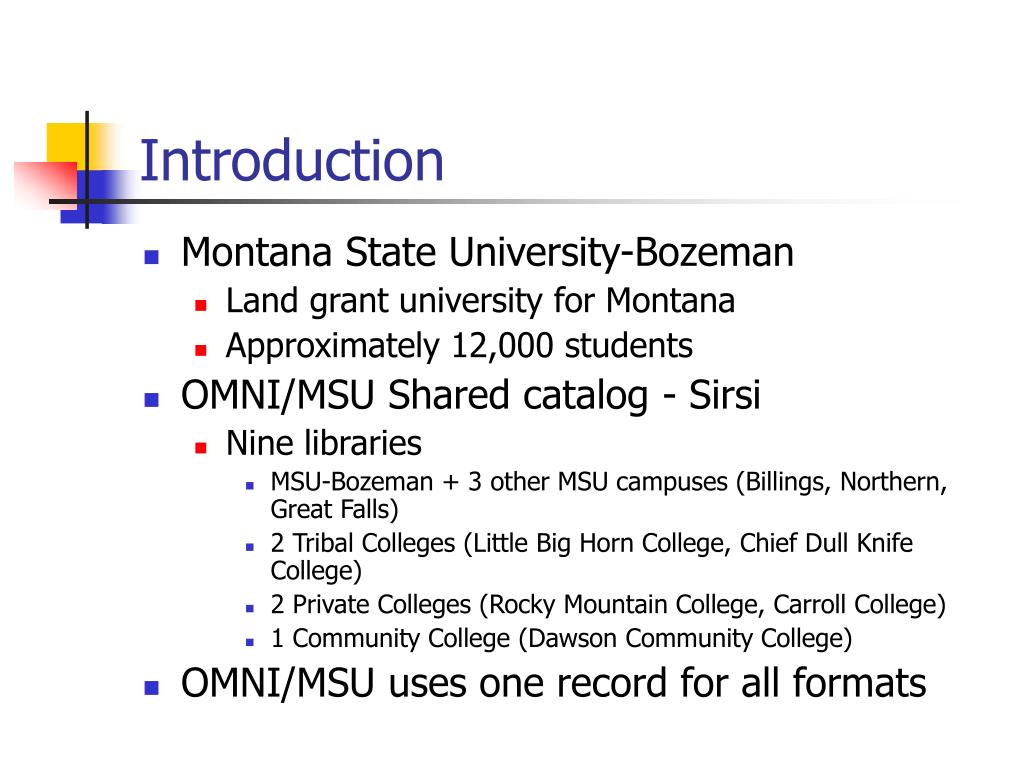 Introduction

- Montana State University-Bozeman
  - Land grant university for Montana
  - Approximately 12,000 students
- OMNI/MSU Shared catalog - Sirsi
  - Nine libraries
    - MSU-Bozeman + 3 other MSU campuses (Billings, Northern, Great Falls)
    - 2 Tribal Colleges (Little Big Horn College, Chief Dull Knife College)
    - 2 Private Colleges (Rocky Mountain College, Carroll College)
    - 1 Community College (Dawson Community College)
- OMNI/MSU uses one record for all formats